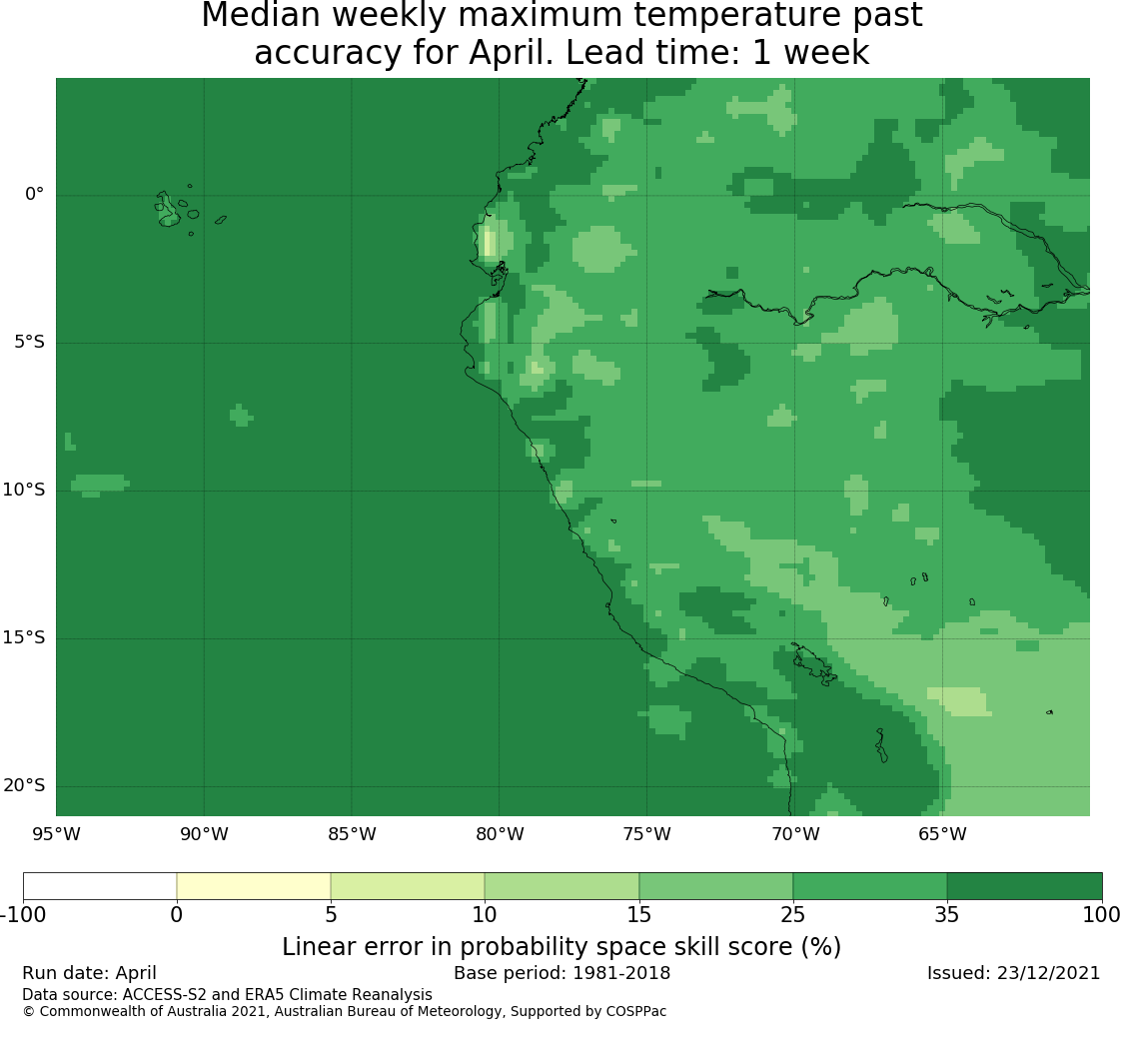 Median weekly maximum temperature past accuracy for April. Lead time: 1 week

0°
5°S
10°S
15°S
20°S

95°W 90°W 85°W 80°W 75°W 70°W 65°W

-100 0 5 10 15 25 35 100

Linear error in probability space skill score (%)

Run date: April
Base period: 1981-2018
Issued: 23/12/2021
Data source: ACCESS-S2 and ERA5 Climate Reanalysis
© Commonwealth of Australia 2021, Australian Bureau of Meteorology, Supported by COSPPac